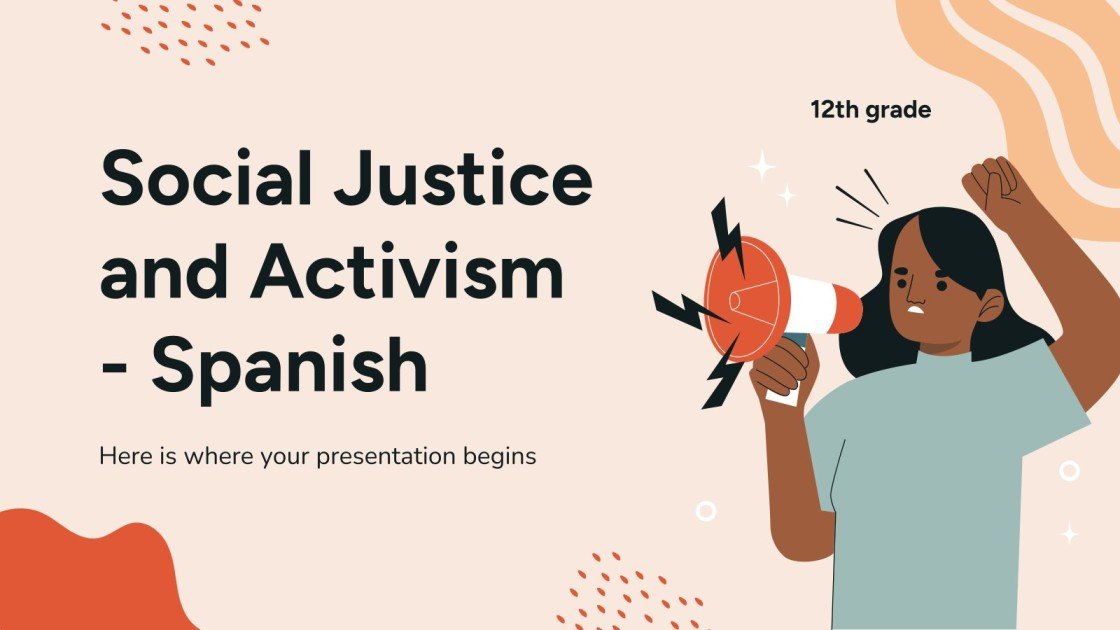 12th grade

Social Justice and Activism - Spanish

Here is where your presentation begins